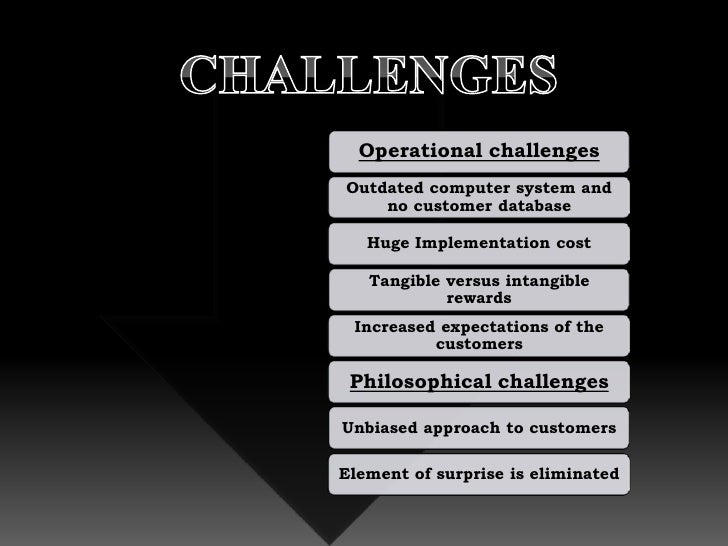 CHALLENGES

Operational challenges

Outdated computer system and no customer database

Huge Implementation cost

Tangible versus intangible rewards

Increased expectations of the customers

Philosophical challenges

Unbiased approach to customers

Element of surprise is eliminated